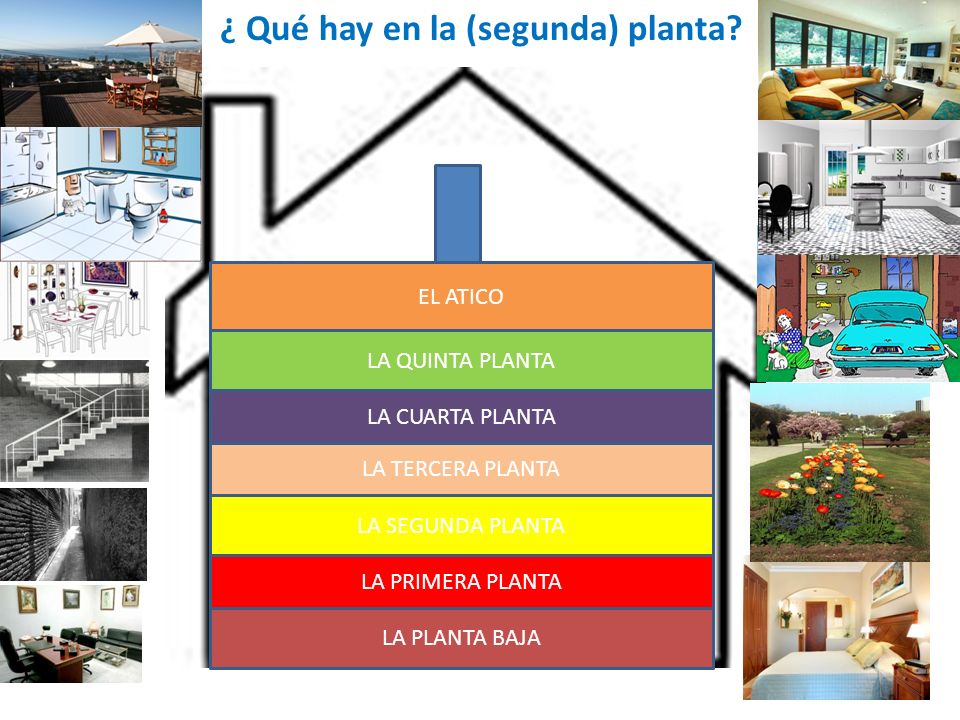 ¿ Qué hay en la (segunda) planta?

EL ATICO

LA QUINTA PLANTA

LA CUARTA PLANTA

LA TERCERA PLANTA

LA SEGUNDA PLANTA

LA PRIMERA PLANTA

LA PLANTA BAJA